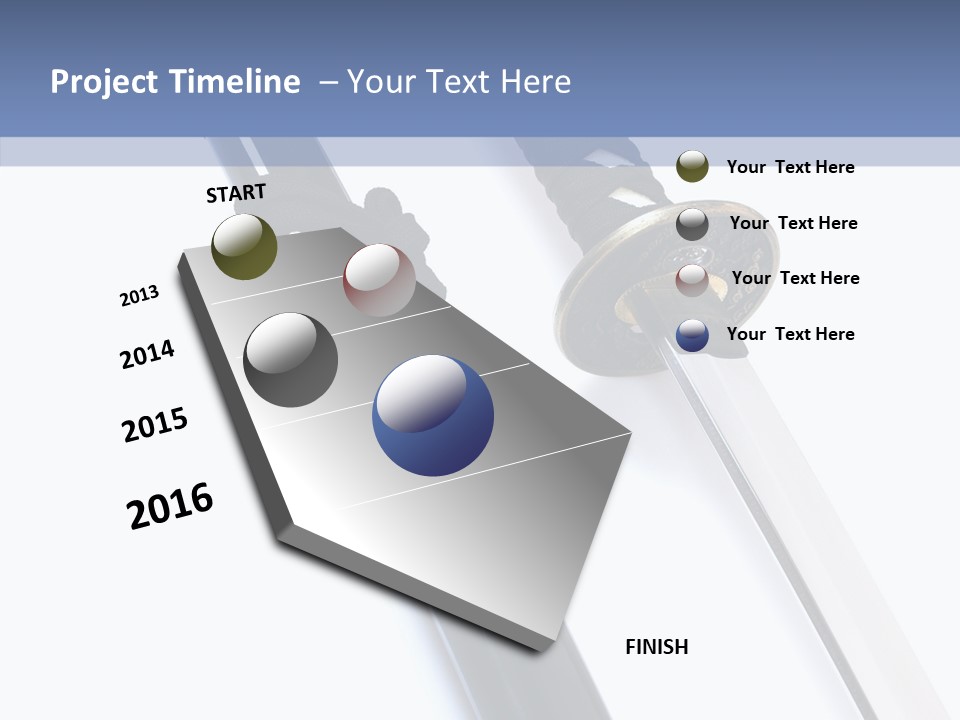 Project Timeline – Your Text Here

START

2013

2014

2015

2016

FINISH

Your Text Here

Your Text Here

Your Text Here

Your Text Here